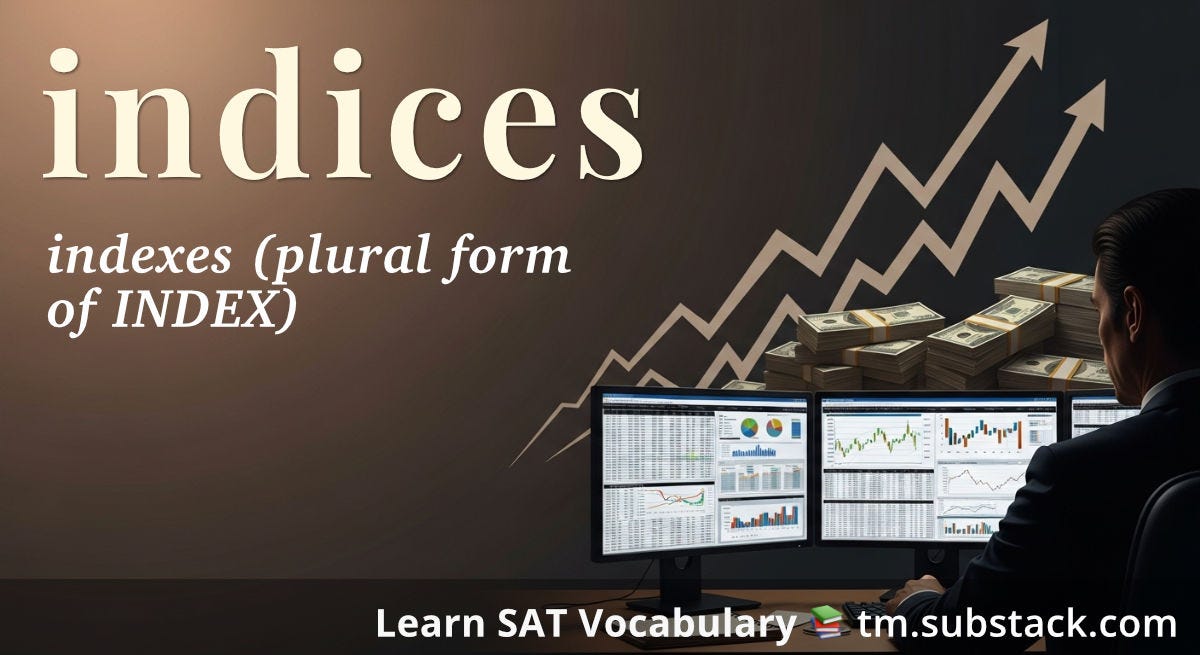 indices

indexes (plural form of INDEX)

Learn SAT Vocabulary 📚 tm.substack.com